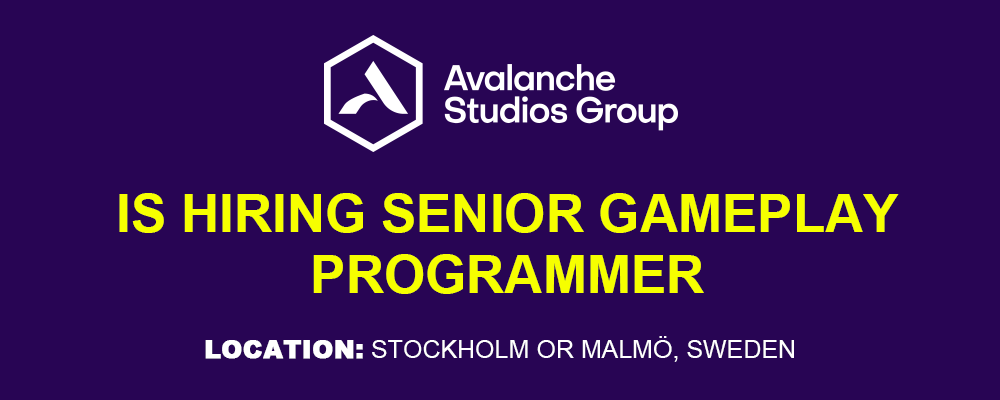 Avalanche Studios Group

IS HIRING SENIOR GAMEPLAY PROGRAMMER

LOCATION: STOCKHOLM OR MALMÖ, SWEDEN